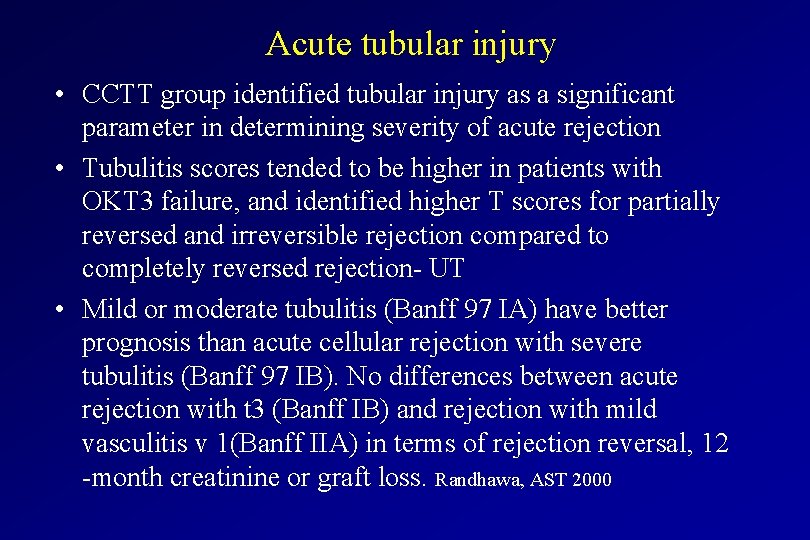 Acute tubular injury

• CCTT group identified tubular injury as a significant parameter in determining severity of acute rejection

• Tubulitis scores tended to be higher in patients with OKT3 failure, and identified higher T scores for partially reversed and irreversible rejection compared to completely reversed rejection- UT

• Mild or moderate tubulitis (Banff 97 IA) have better prognosis than acute cellular rejection with severe tubulitis (Banff 97 IB). No differences between acute rejection with t3 (Banff IB) and rejection with mild vasculitis v 1(Banff IIA) in terms of rejection reversal, 12 -month creatinine or graft loss. Randhawa, AST 2000